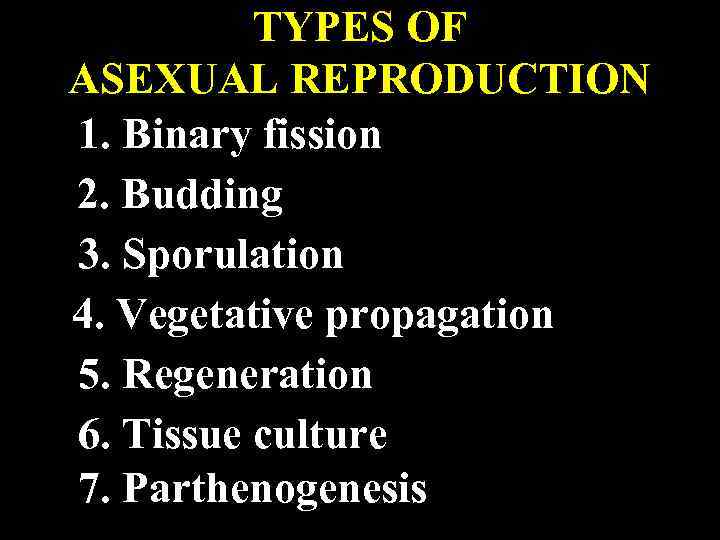 TYPES OF
ASEXUAL REPRODUCTION

1. Binary fission
2. Budding
3. Sporulation
4. Vegetative propagation
5. Regeneration
6. Tissue culture
7. Parthenogenesis